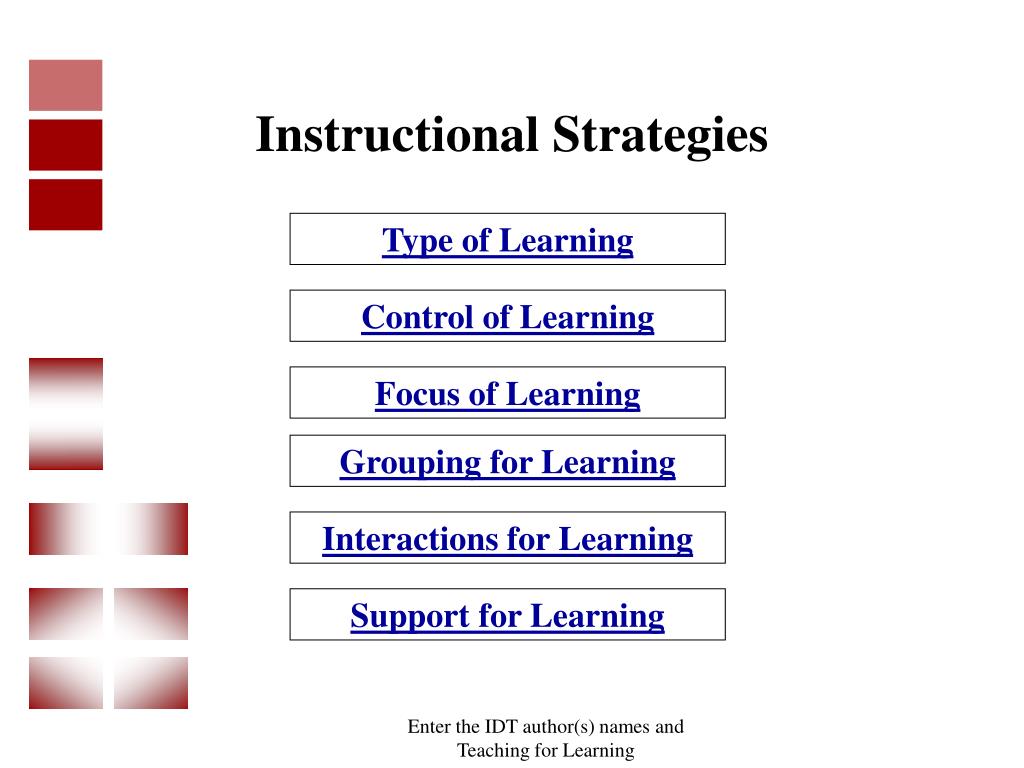 Instructional Strategies

Type of Learning

Control of Learning

Focus of Learning

Grouping for Learning

Interactions for Learning

Support for Learning

Enter the IDT author(s) names and
Teaching for Learning